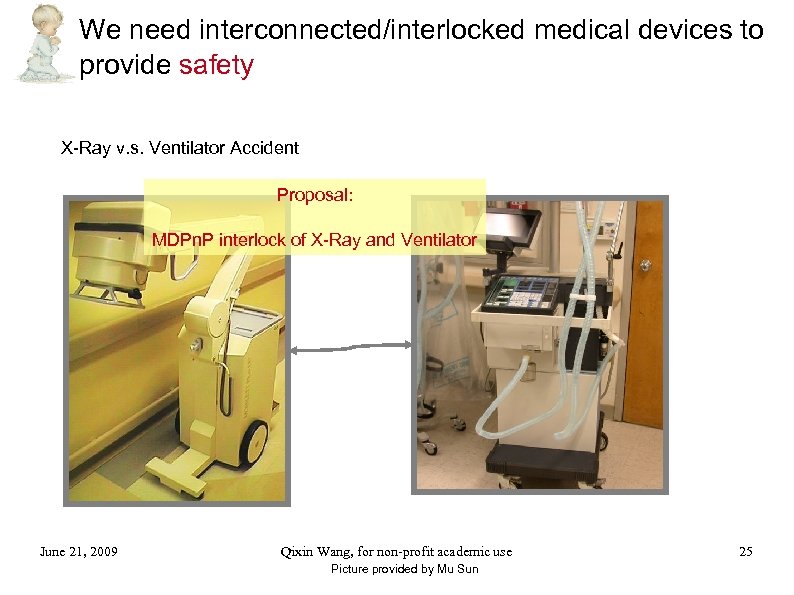 We need interconnected/interlocked medical devices to provide safety

X-Ray v.s. Ventilator Accident

Proposal:

MDPnP interlock of X-Ray and Ventilator

June 21, 2009

Qixin Wang, for non-profit academic use

Picture provided by Mu Sun

25